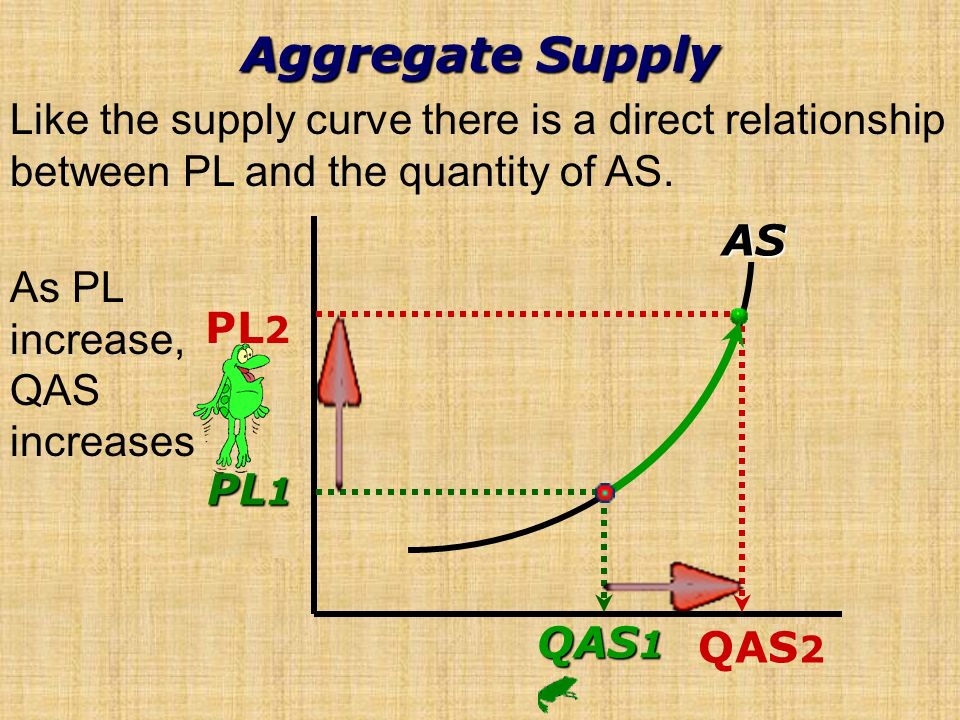 Aggregate Supply

Like the supply curve there is a direct relationship between PL and the quantity of AS.

As PL increase, QAS increases

AS

PL2

PL1

QAS1

QAS2